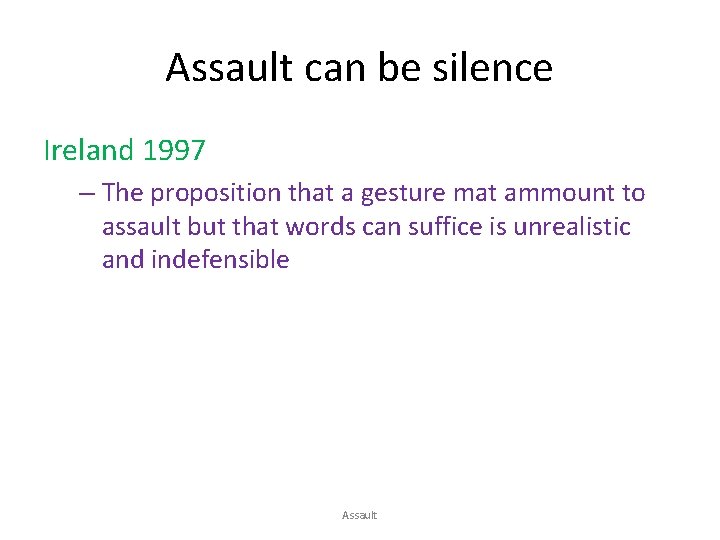 Assault can be silence

Ireland 1997

– The proposition that a gesture mat ammount to assault but that words can suffice is unrealistic and indefensible

Assault